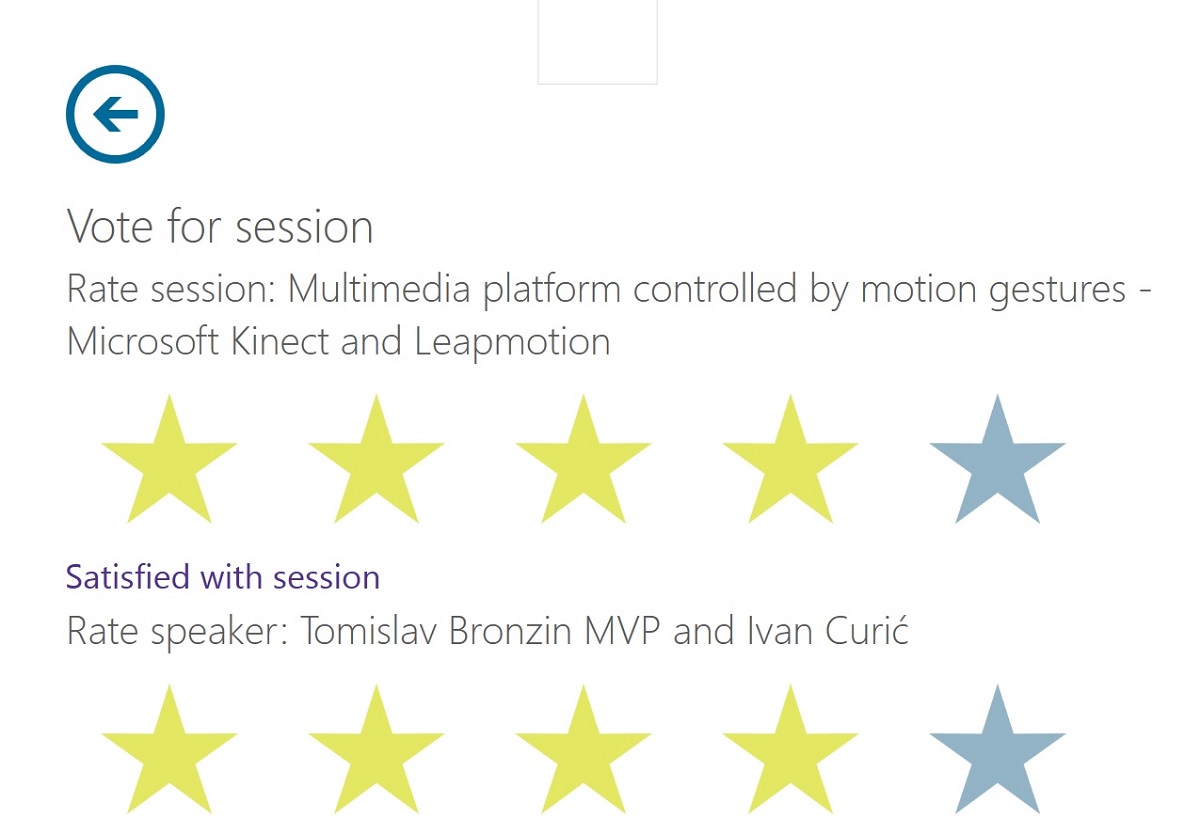 Vote for session

Rate session: Multimedia platform controlled by motion gestures - Microsoft Kinect and Leapmotion

Satisfied with session

Rate speaker: Tomislav Bronzin MVP and Ivan Curić